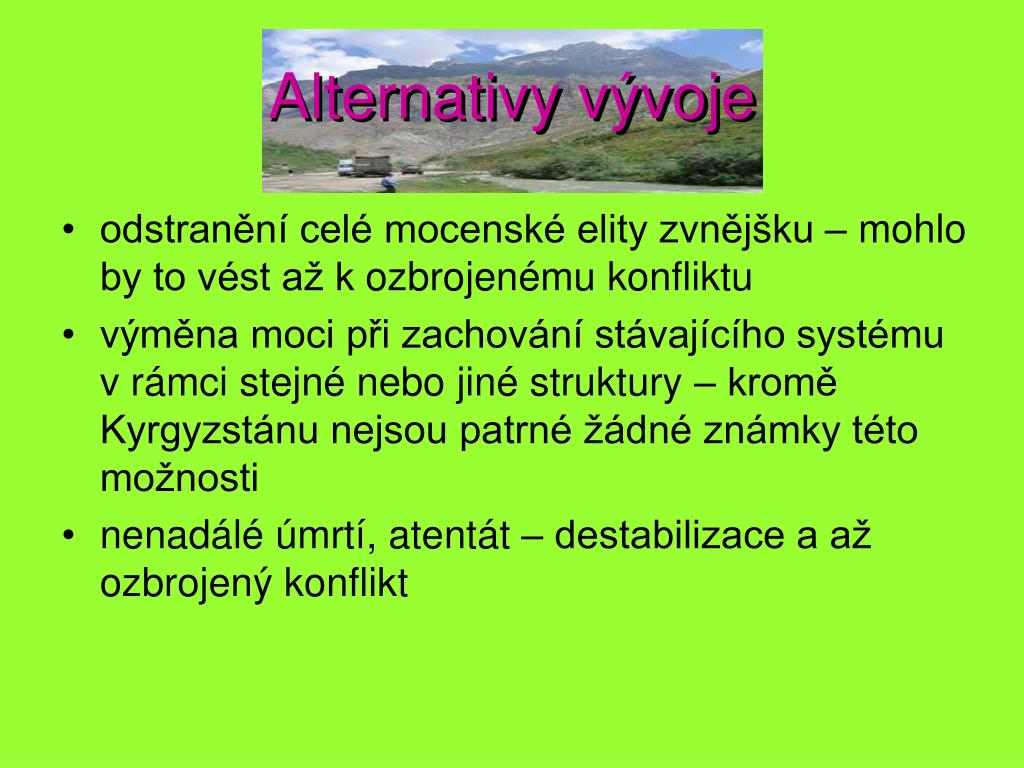 Alternativy vývoje

• odstranění celé mocenské elity zvnějšku – mohlo by to vést až k ozbrojenému konfliktu
• výměna moci při zachování stávajícího systému v rámci stejné nebo jiné struktury – kromě Kyrgyzstánu nejsou patrné žádné známky této možnosti
• nenadálé úmrtí, atentát – destabilizace a až ozbrojený konflikt